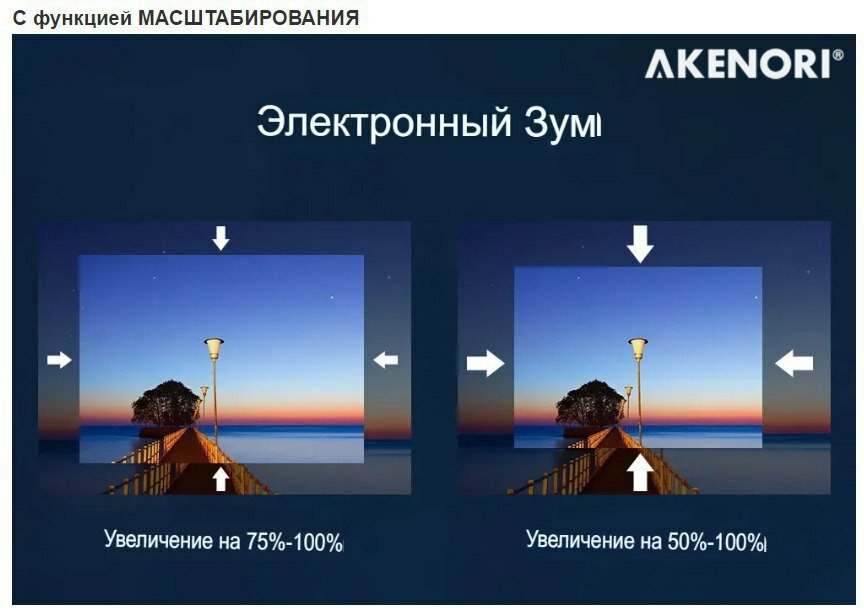 С функцией МАСШТАБИРОВАНИЯ

AKENORI®

Электронный Зум

Увеличение на 75%-100%

Увеличение на 50%-100%